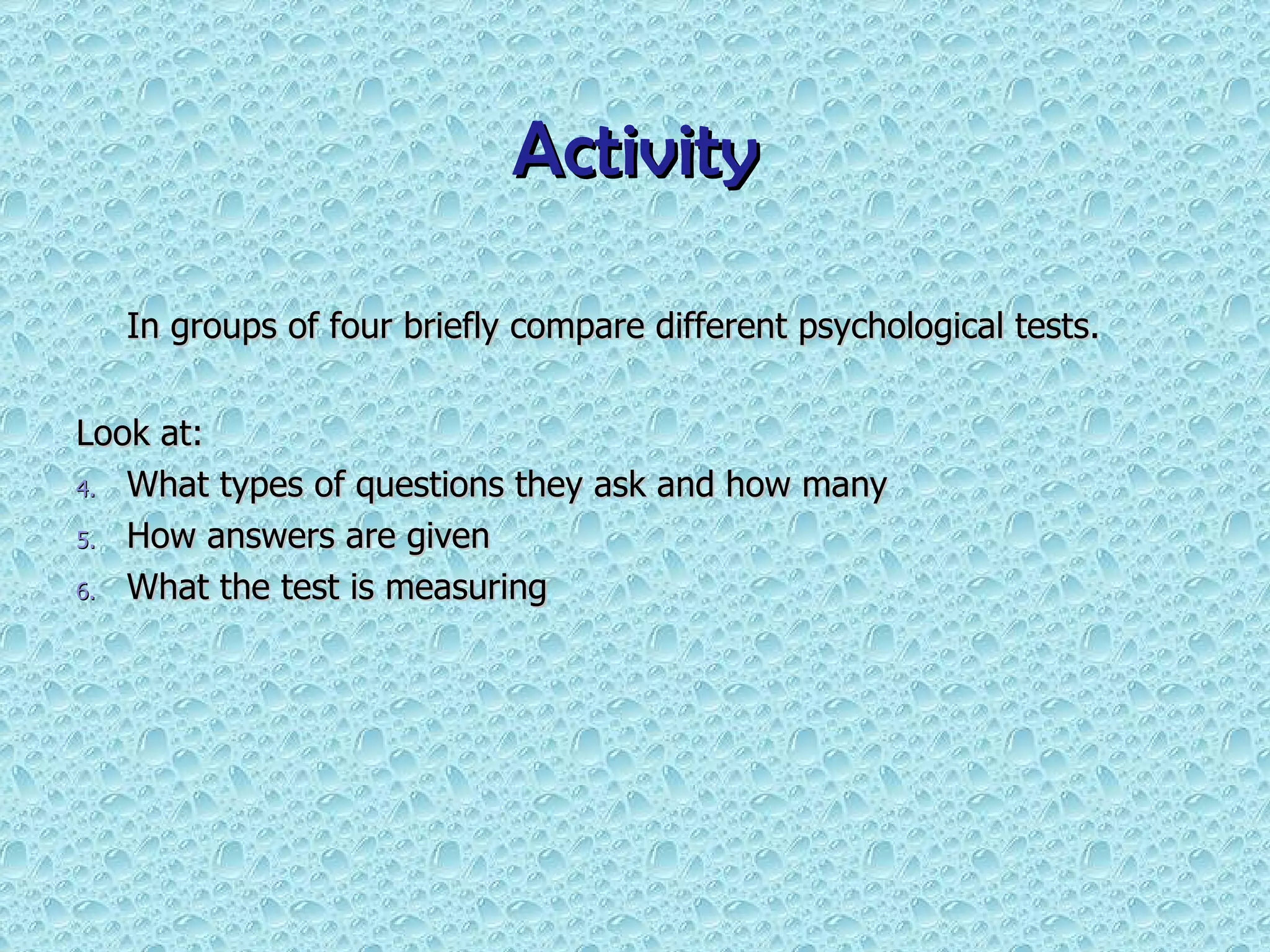 Activity

In groups of four briefly compare different psychological tests.

Look at:
4. What types of questions they ask and how many
5. How answers are given
6. What the test is measuring